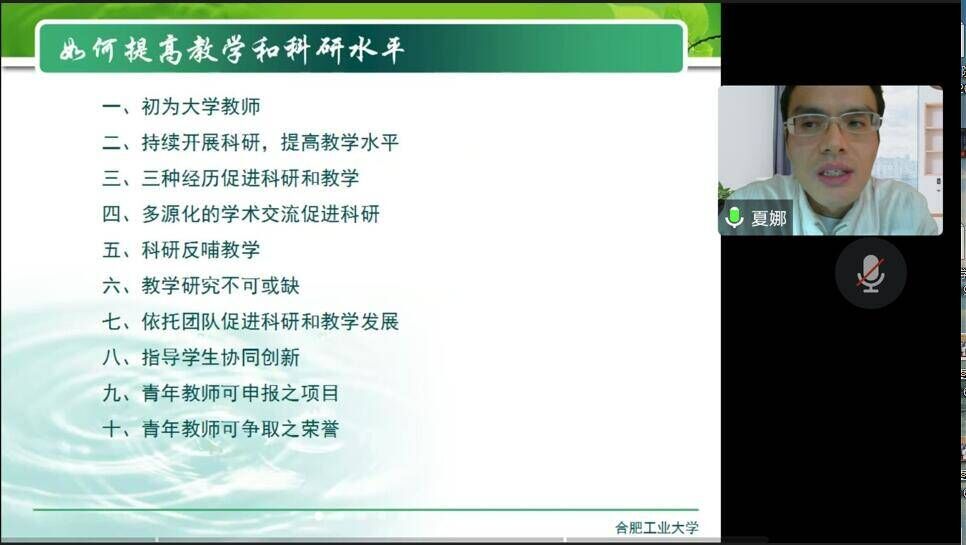 如何提高教学和科研水平

一、初为大学教师
二、持续开展科研，提高教学水平
三、三种经历促进科研和教学
四、多源化的学术交流促进科研
五、科研反哺教学
六、教学研究不可或缺
七、依托团队促进科研和教学发展
八、指导学生协同创新
九、青年教师可申报之项目
十、青年教师可争取之荣誉

合肥工业大学

夏娜